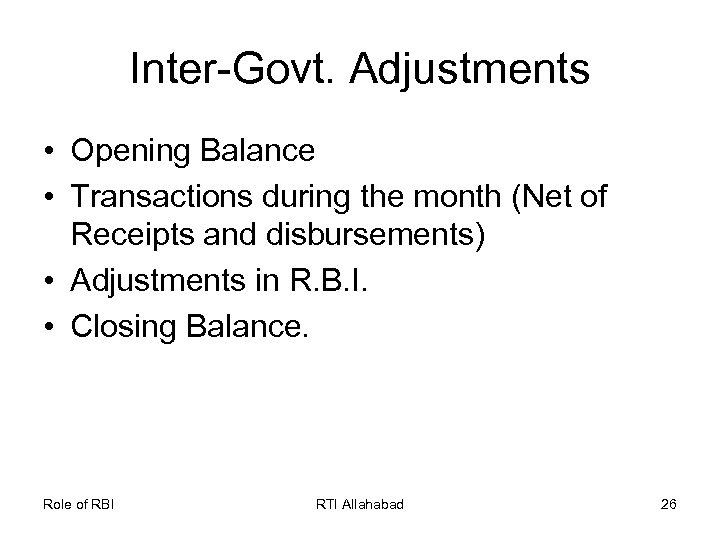 Inter-Govt. Adjustments

• Opening Balance
• Transactions during the month (Net of Receipts and disbursements)
• Adjustments in R.B.I.
• Closing Balance.

Role of RBI
RTI Allahabad
26